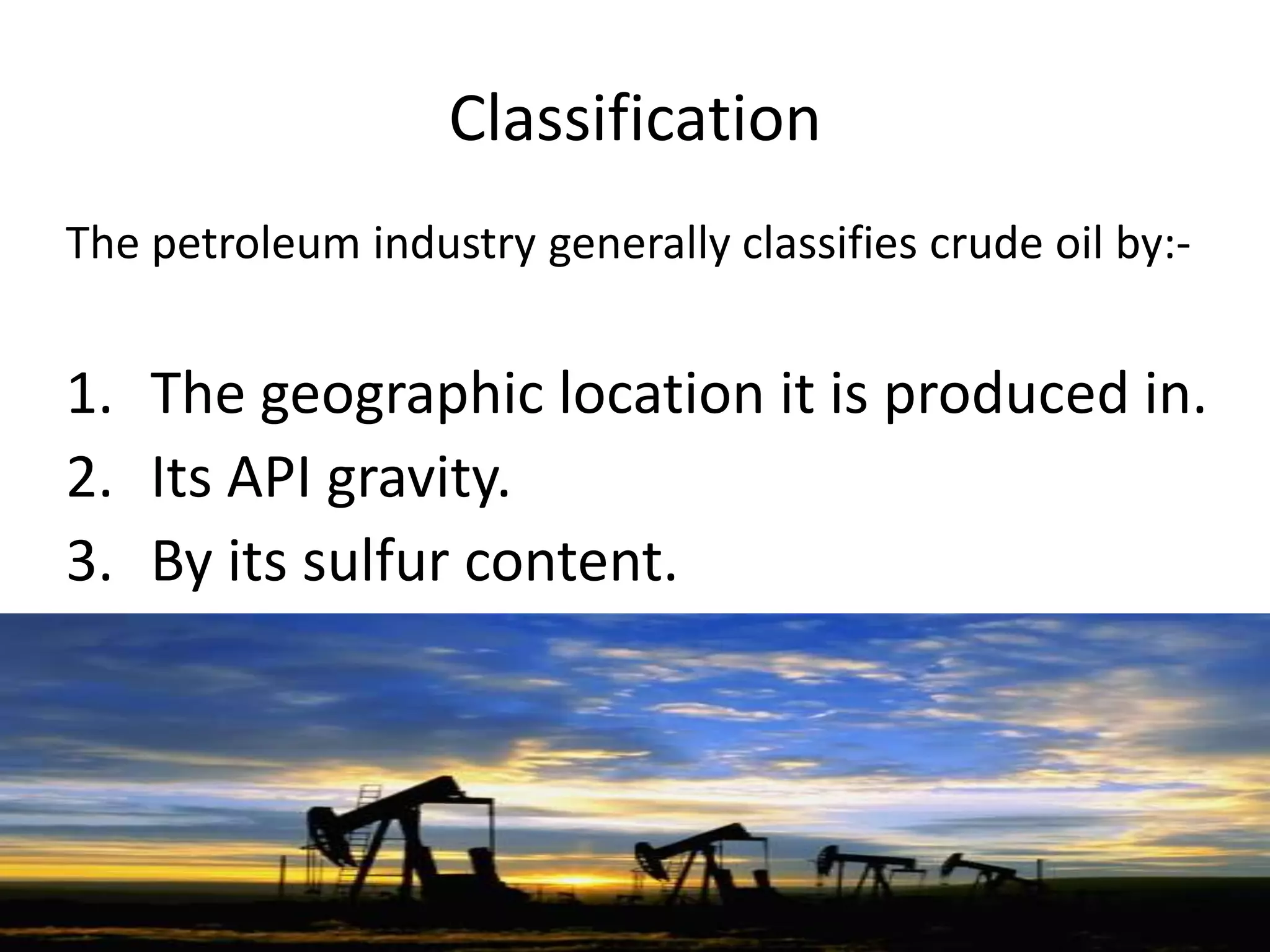 Classification

The petroleum industry generally classifies crude oil by:-

1. The geographic location it is produced in.
2. Its API gravity.
3. By its sulfur content.